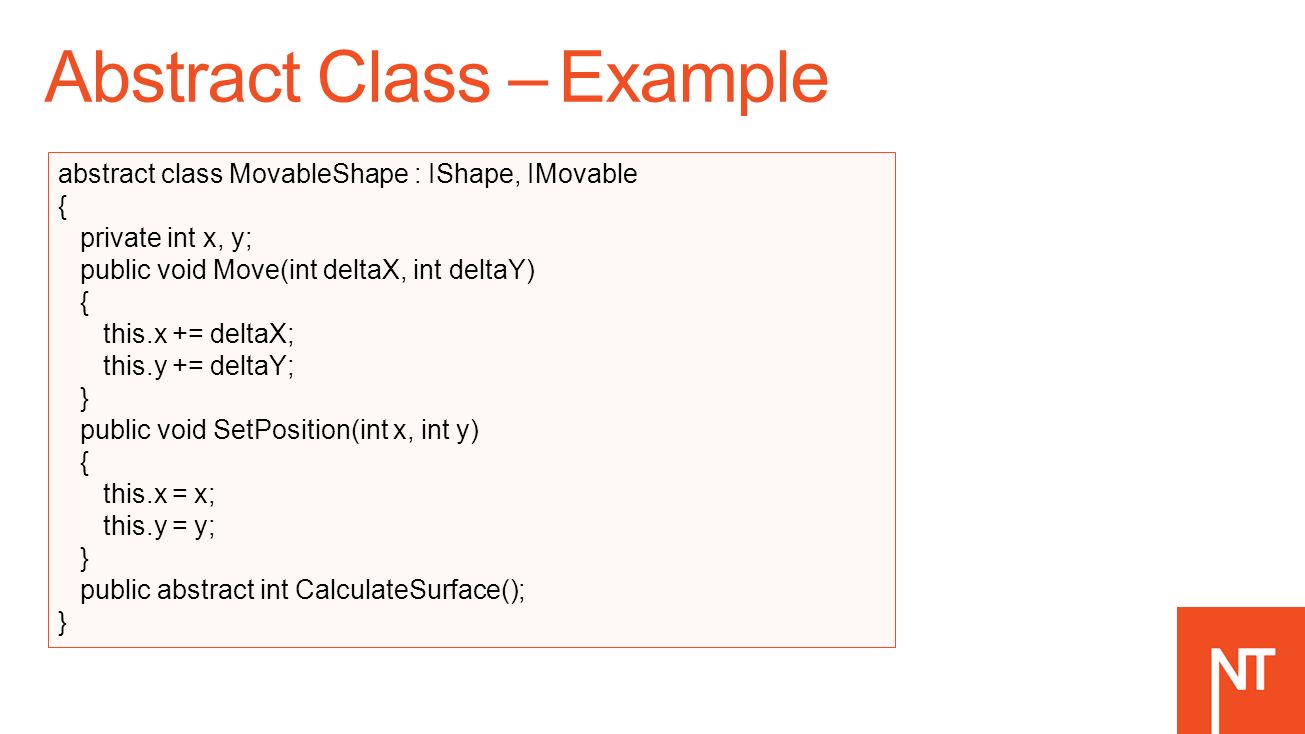 Abstract Class – Example

abstract class MovableShape : IShape, IMovable
{
private int x, y;
public void Move(int deltaX, int deltaY)
{
this.x += deltaX;
this.y += deltaY;
}
public void SetPosition(int x, int y)
{
this.x = x;
this.y = y;
}
public abstract int CalculateSurface();
}

NT